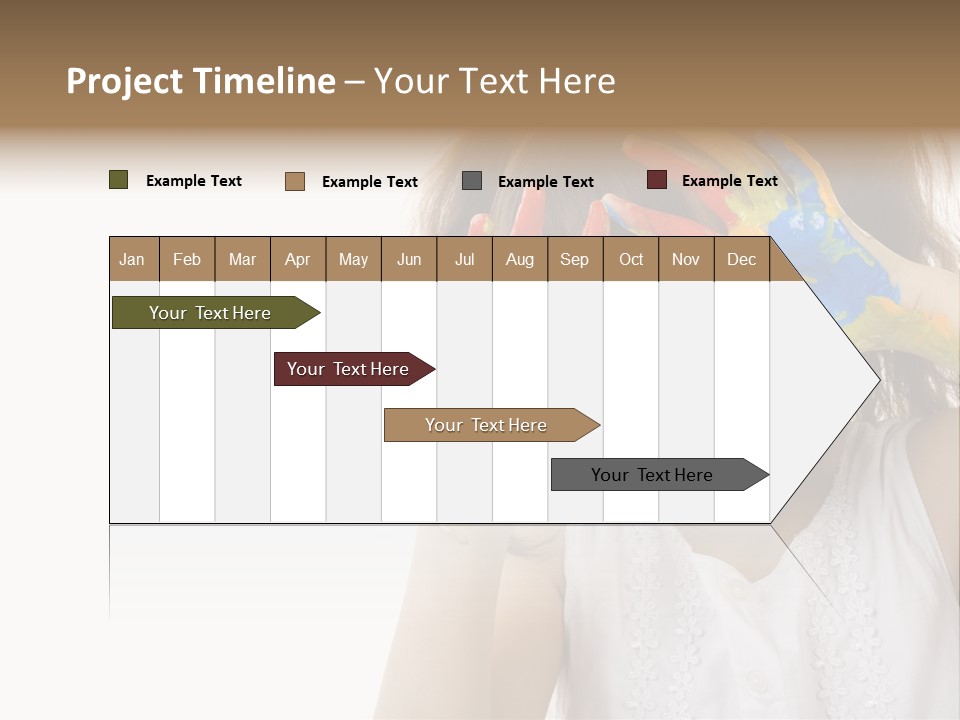 Project Timeline – Your Text Here

Example Text Example Text Example Text Example Text

| Jan | Feb | Mar | Apr | May | Jun | Jul | Aug | Sep | Oct | Nov | Dec |
|---|---|---|---|---|---|---|---|---|---|---|---|

Your Text Here

Your Text Here

Your Text Here

Your Text Here